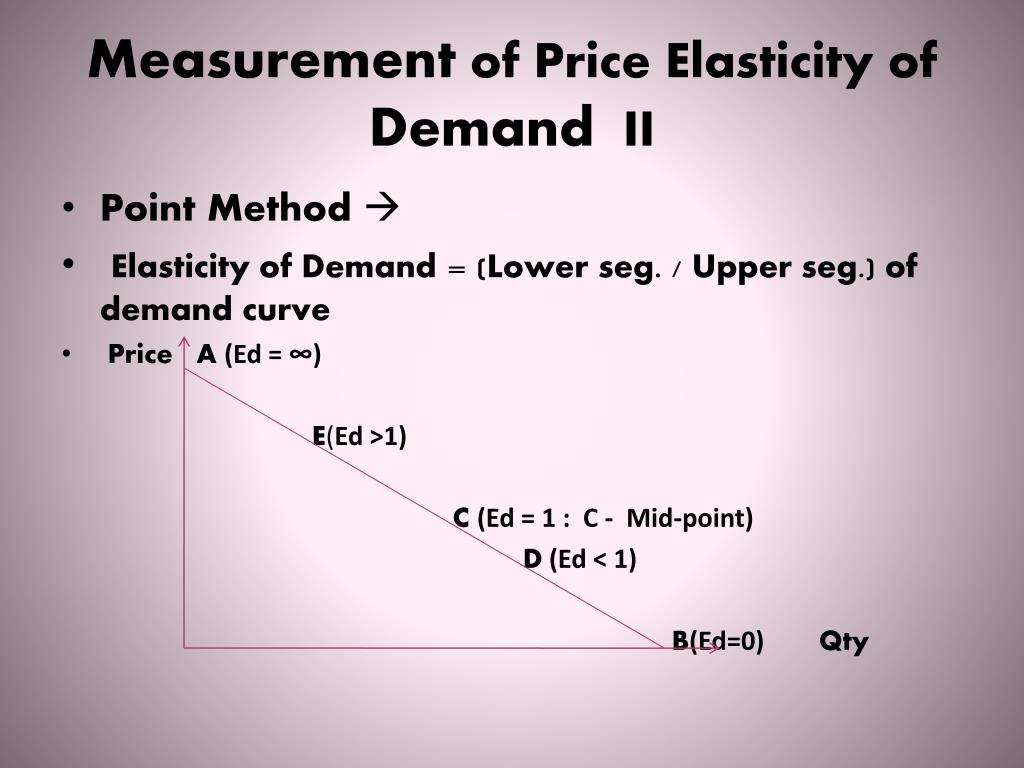 Measurement of Price Elasticity of Demand II

• Point Method →

• Elasticity of Demand = (Lower seg. / Upper seg.) of demand curve

• Price A (Ed = ∞)

E(Ed >1)

C (Ed = 1 : C - Mid-point)

D (Ed < 1)

B(Ed=0) Qty